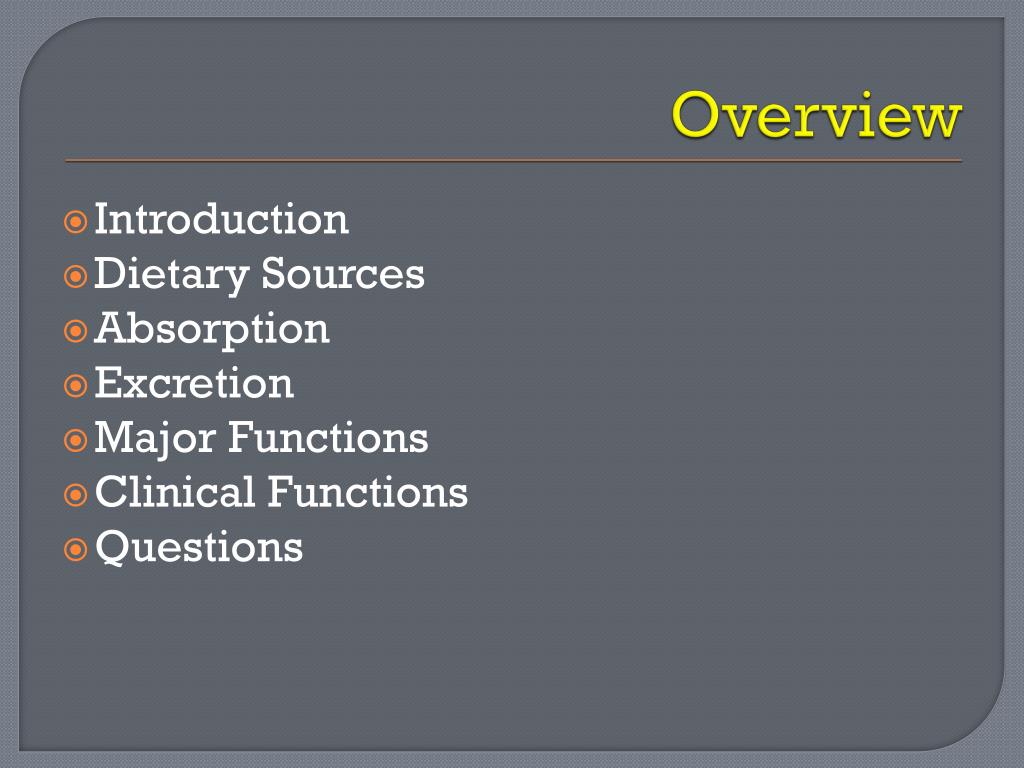 Overview

Introduction
Dietary Sources
Absorption
Excretion
Major Functions
Clinical Functions
Questions